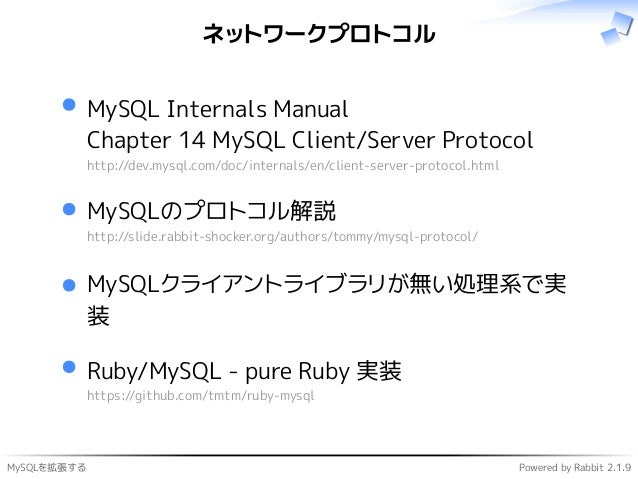 ネットワークプロトコル

MySQL Internals Manual
Chapter 14 MySQL Client/Server Protocol
http://dev.mysql.com/doc/internals/en/client-server-protocol.html

MySQLのプロトコル解説
http://slide.rabbit-shocker.org/authors/tommy/mysql-protocol/

MySQLクライアントライブラリが無い処理系で実装

Ruby/MySQL - pure Ruby 実装
https://github.com/tmtm/ruby-mysql

MySQLを拡張する

Powered by Rabbit 2.1.9